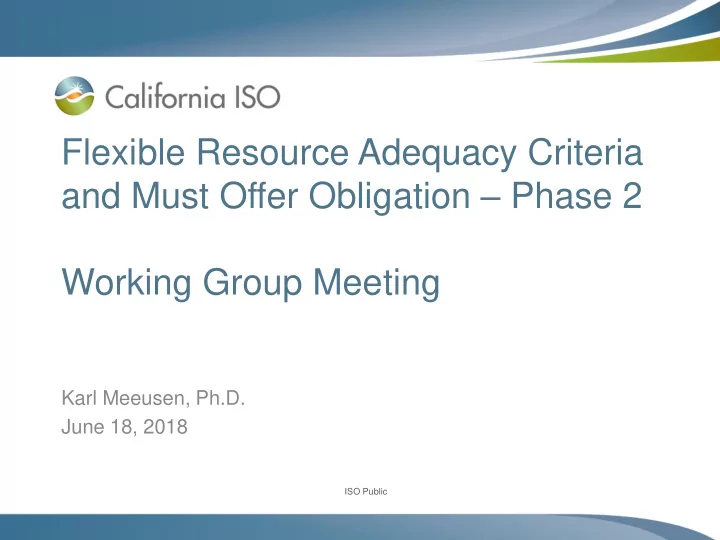 California ISO

Flexible Resource Adequacy Criteria and Must Offer Obligation – Phase 2

Working Group Meeting

Karl Meeusen, Ph.D.
June 18, 2018

ISO Public